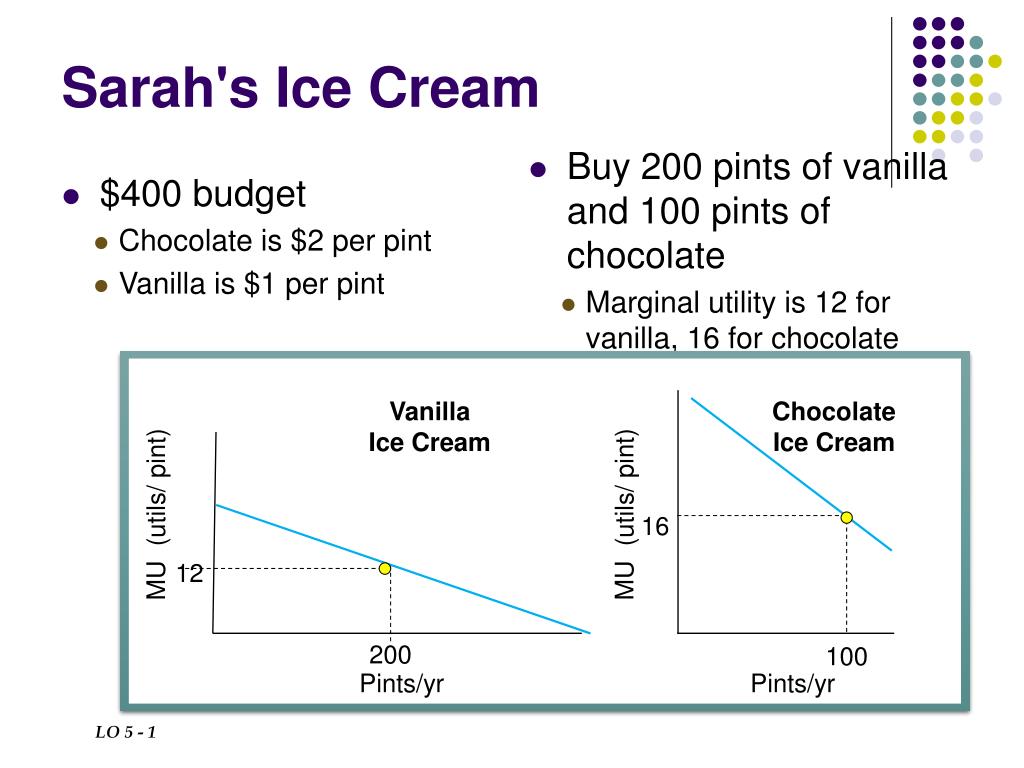 Sarah's Ice Cream

$400 budget
Chocolate is $2 per pint
Vanilla is $1 per pint

Buy 200 pints of vanilla and 100 pints of chocolate
Marginal utility is 12 for vanilla, 16 for chocolate

Vanilla Ice Cream

MU (utils/ pint)

12

200
Pints/yr

Chocolate Ice Cream

MU (utils/ pint)

16

100
Pints/yr

LO 5 - 1